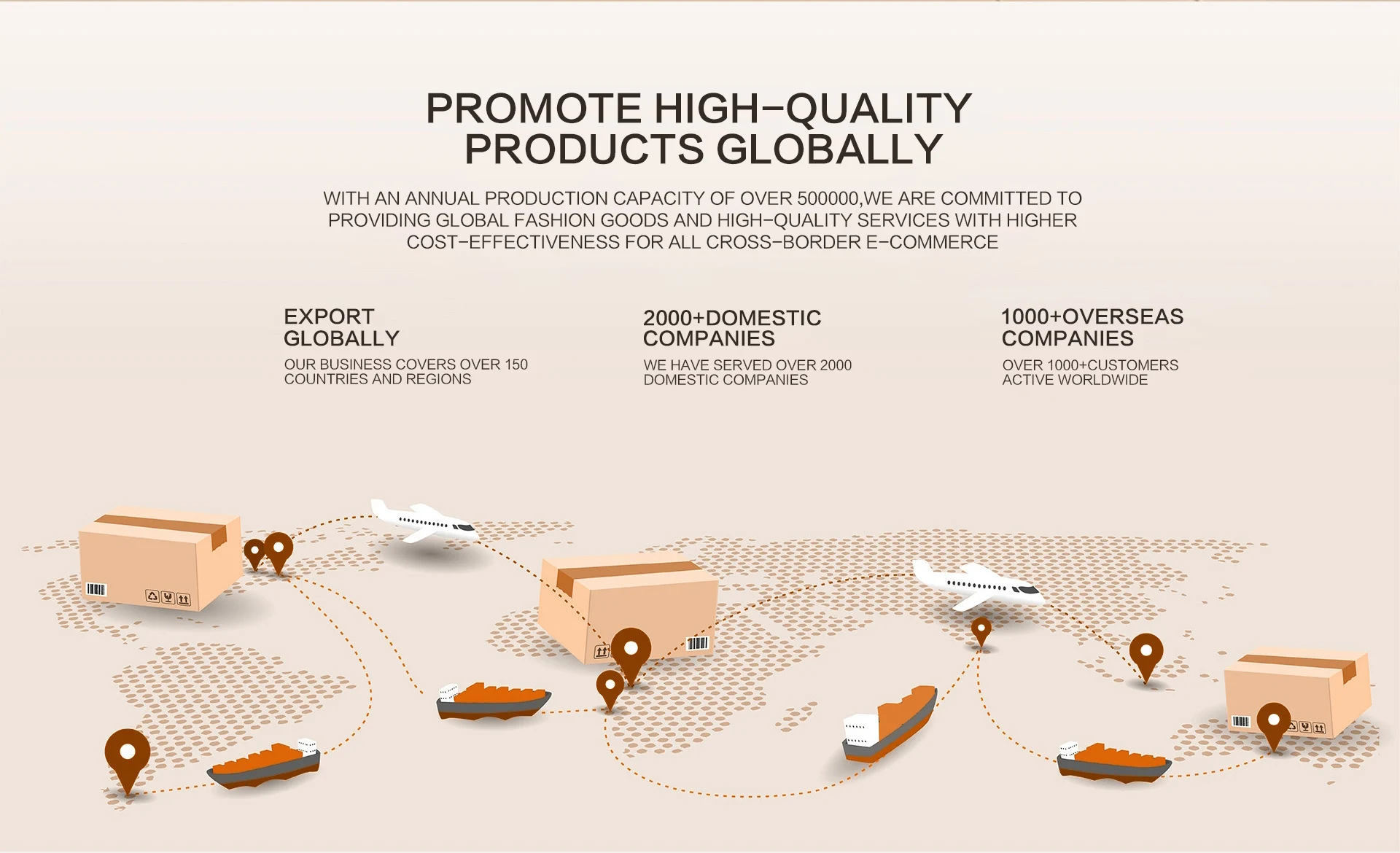 PROMOTE HIGH-QUALITY PRODUCTS GLOBALLY

WITH AN ANNUAL PRODUCTION CAPACITY OF OVER 500000,WE ARE COMMITTED TO PROVIDING GLOBAL FASHION GOODS AND HIGH-QUALITY SERVICES WITH HIGHER COST-EFFECTIVENESS FOR ALL CROSS-BORDER E-COMMERCE

EXPORT GLOBALLY

OUR BUSINESS COVERS OVER 150 COUNTRIES AND REGIONS

2000+DOMESTIC COMPANIES

WE HAVE SERVED OVER 2000 DOMESTIC COMPANIES

1000+OVERSEAS COMPANIES

OVER 1000+CUSTOMERS ACTIVE WORLDWIDE